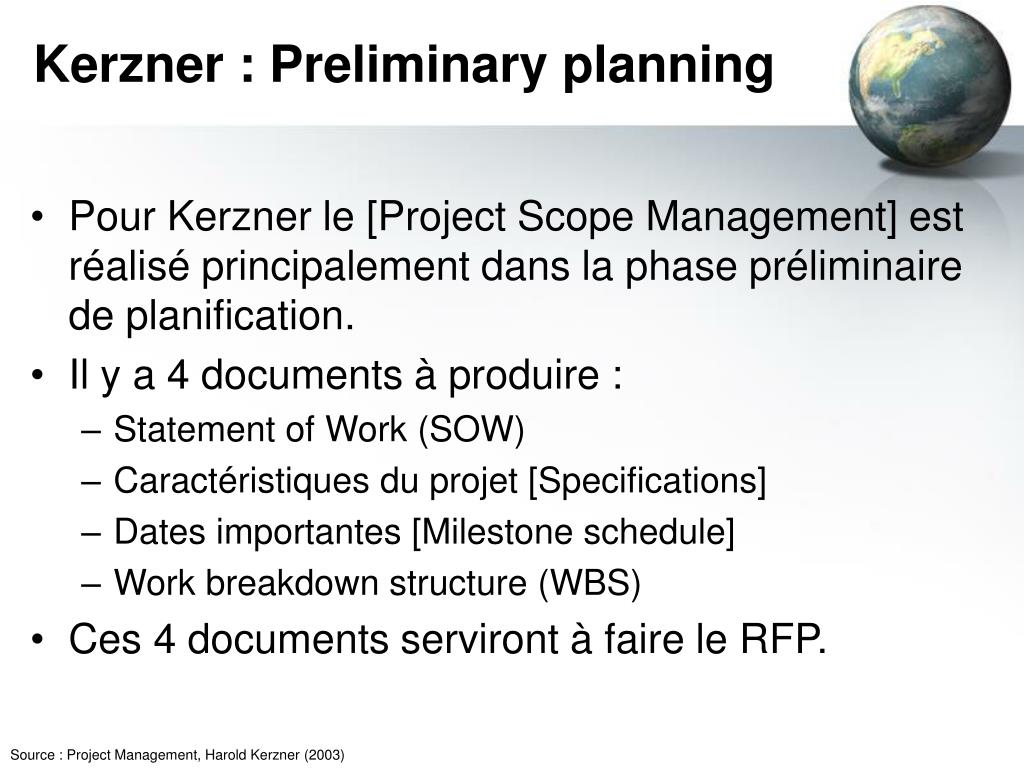 Kerzner : Preliminary planning

• Pour Kerzner le [Project Scope Management] est réalisé principalement dans la phase préliminaire de planification.
• Il y a 4 documents à produire :
– Statement of Work (SOW)
– Caractéristiques du projet [Specifications]
– Dates importantes [Milestone schedule]
– Work breakdown structure (WBS)
• Ces 4 documents serviront à faire le RFP.

Source : Project Management, Harold Kerzner (2003)